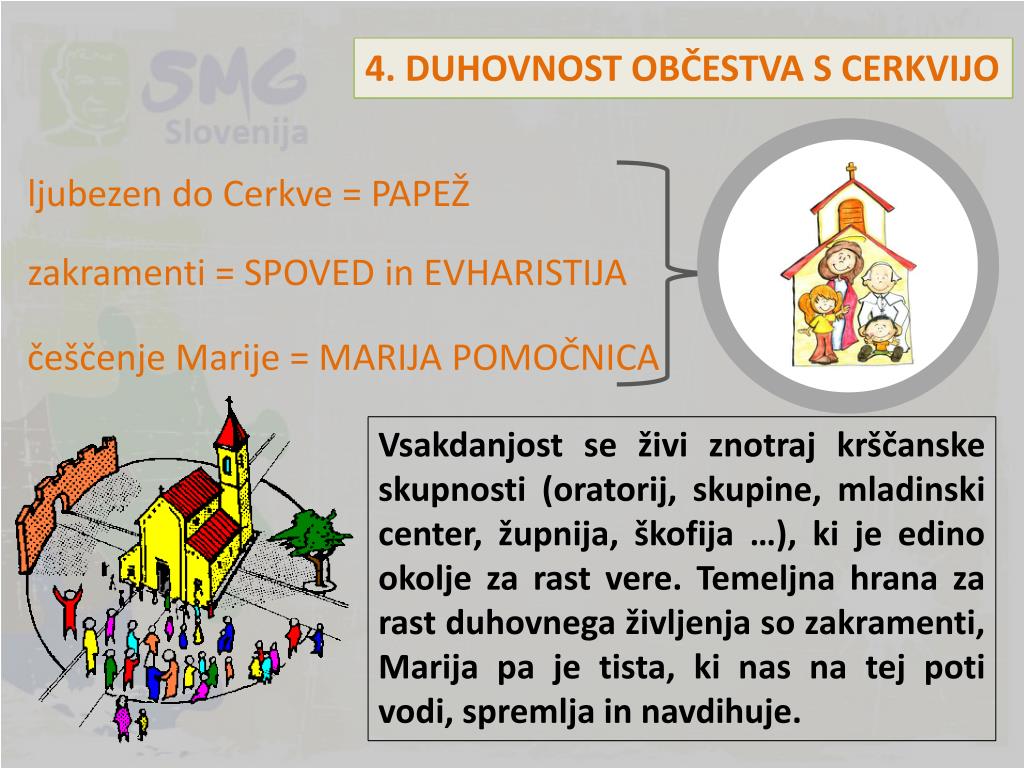 SMG Slovenija

4. DUHOVNOST OBČESTVA S CERKVIJO

ljubezen do Cerkve = PAPEŽ

zakramenti = SPOVED in EVHARISTIJA

češčenje Marije = MARIJA POMOČNICA

Vsakdanjost se živi znotraj krščanske skupnosti (oratorij, skupine, mladinski center, župnija, škofija …), ki je edino okolje za rast vere. Temeljna hrana za rast duhovnega življenja so zakramenti, Marija pa je tista, ki nas na tej poti vodi, spremlja in navdihuje.